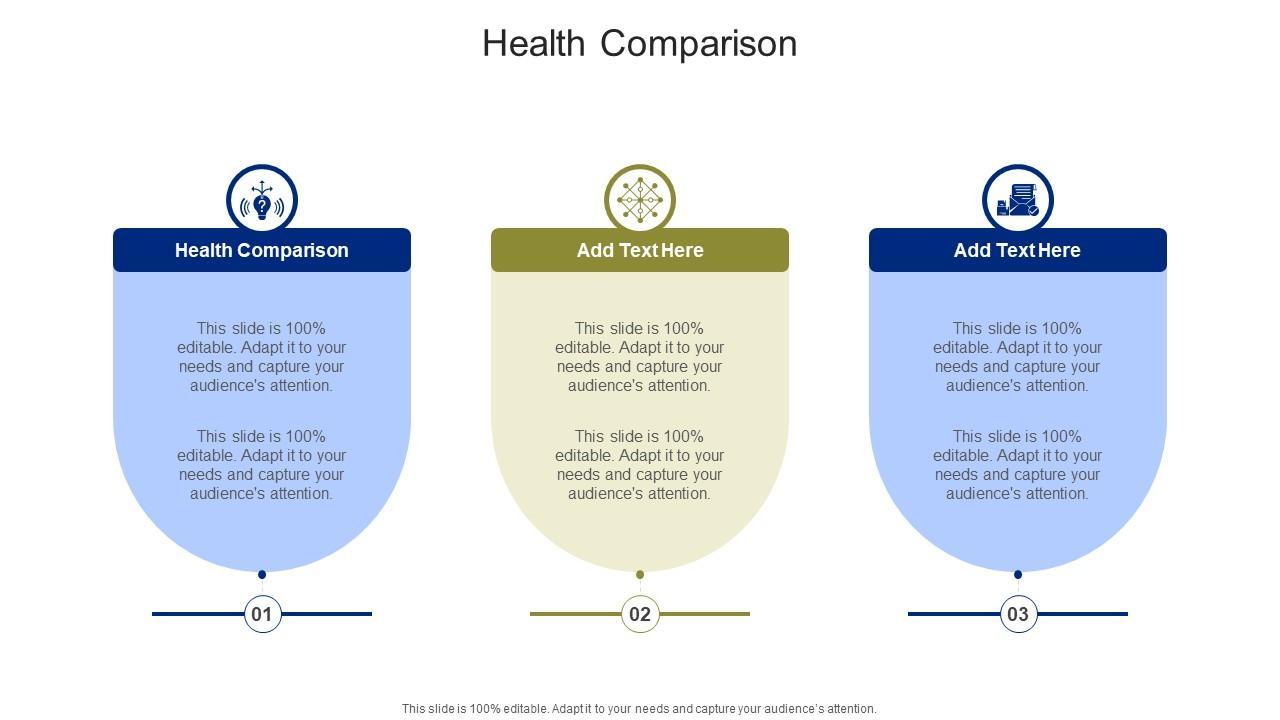 Health Comparison

Health Comparison

This slide is 100% editable. Adapt it to your needs and capture your audience's attention.

This slide is 100% editable. Adapt it to your needs and capture your audience's attention.

01

Add Text Here

This slide is 100% editable. Adapt it to your needs and capture your audience's attention.

This slide is 100% editable. Adapt it to your needs and capture your audience's attention.

02

Add Text Here

This slide is 100% editable. Adapt it to your needs and capture your audience's attention.

This slide is 100% editable. Adapt it to your needs and capture your audience's attention.

03

This slide is 100% editable. Adapt it to your needs and capture your audience's attention.